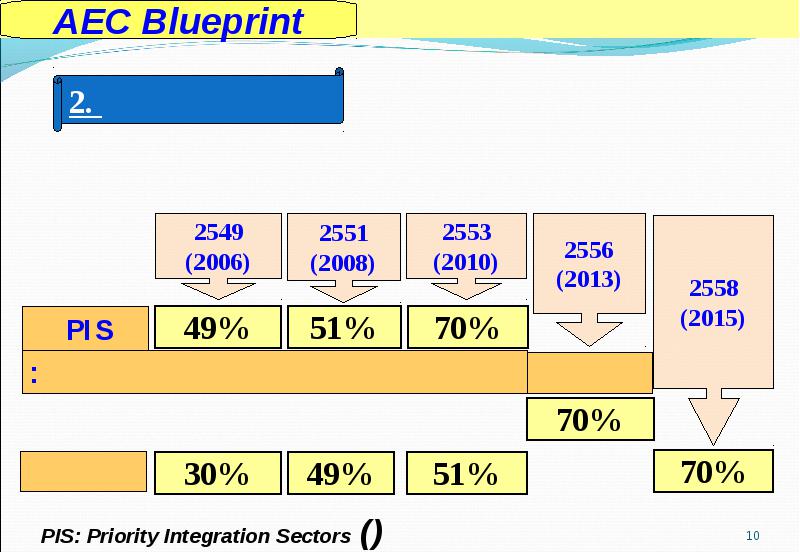 AEC Blueprint

2.

2549 (2006)

2551 (2008)

2553 (2010)

2556 (2013)

2558 (2015)

PIS

49%

51%

70%

:

70%

30%

49%

51%

70%

PIS: Priority Integration Sectors ()

10